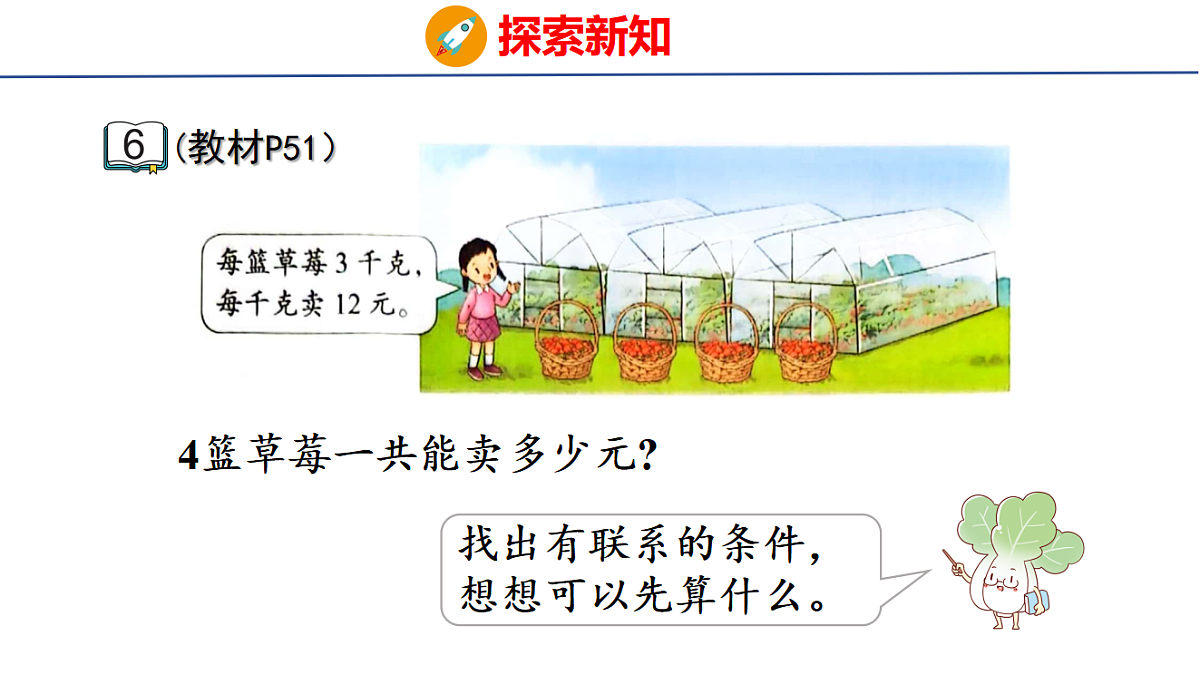 探索新知

6 (教材P51)

每篮草莓 3 千克，每千克卖 12 元。

4篮草莓一共能卖多少元?

找出有联系的条件，想想可以先算什么。